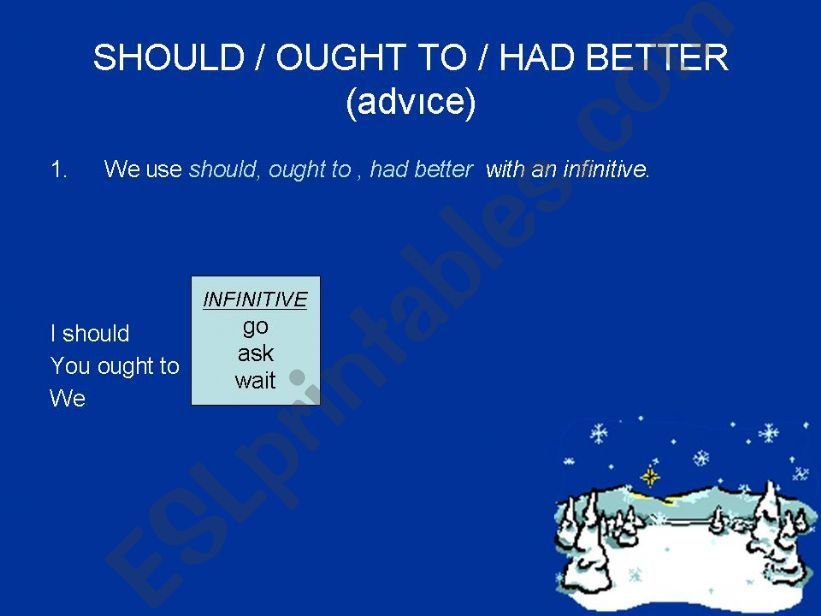 SHOULD / OUGHT TO / HAD BETTER
(advıce)

1. We use should, ought to , had better with an infinitive.

I should
You ought to
We

INFINITIVE
go
ask
wait

ESLprintables.com